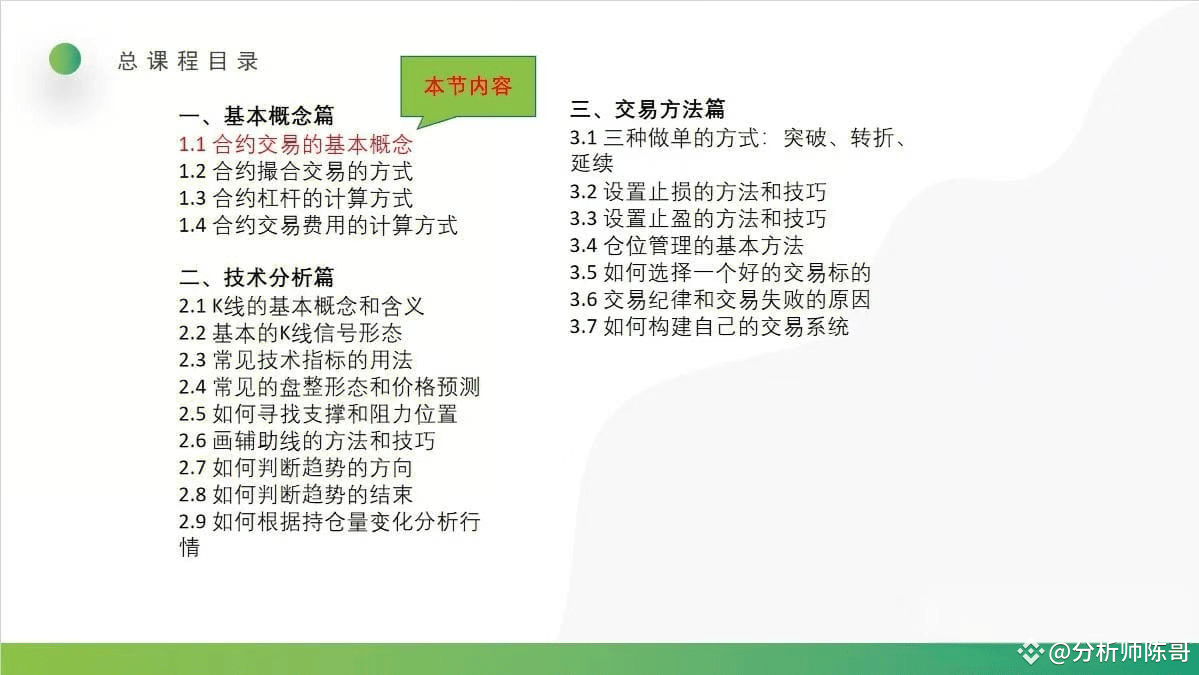 总课程目录

本节内容

一、基本概念篇
1.1 合约交易的基本概念
1.2 合约撮合交易的方式
1.3 合约杠杆的计算方式
1.4 合约交易费用的计算方式

二、技术分析篇
2.1 K线的基本概念和含义
2.2 基本的K线信号形态
2.3 常见技术指标的用法
2.4 常见的盘整形态和价格预测
2.5 如何寻找支撑和阻力位置
2.6 画辅助线的方法和技巧
2.7 如何判断趋势的方向
2.8 如何判断趋势的结束
2.9 如何根据持仓量变化分析行情

三、交易方法篇
3.1 三种做单的方式：突破、转折、延续
3.2 设置止损的方法和技巧
3.3 设置止盈的方法和技巧
3.4 仓位管理的基本方法
3.5 如何选择一个好的交易标的
3.6 交易纪律和交易失败的原因
3.7 如何构建自己的交易系统

@分析师陈哥